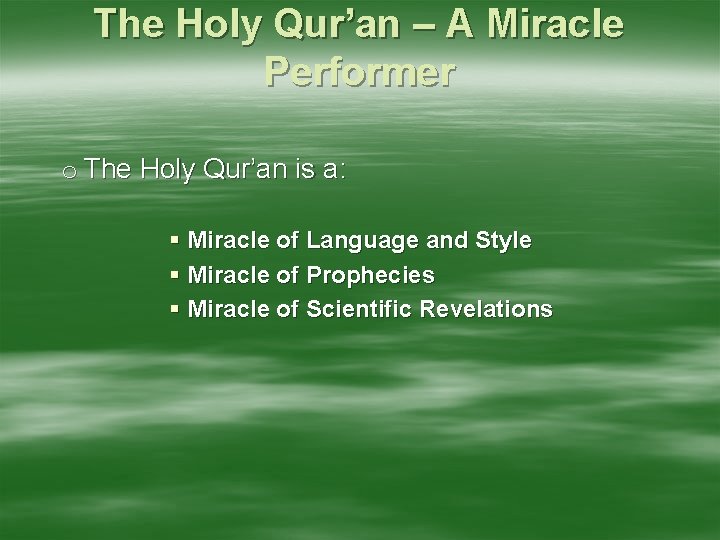 The Holy Qur'an – A Miracle Performer

o The Holy Qur'an is a:

▪ Miracle of Language and Style
▪ Miracle of Prophecies
▪ Miracle of Scientific Revelations